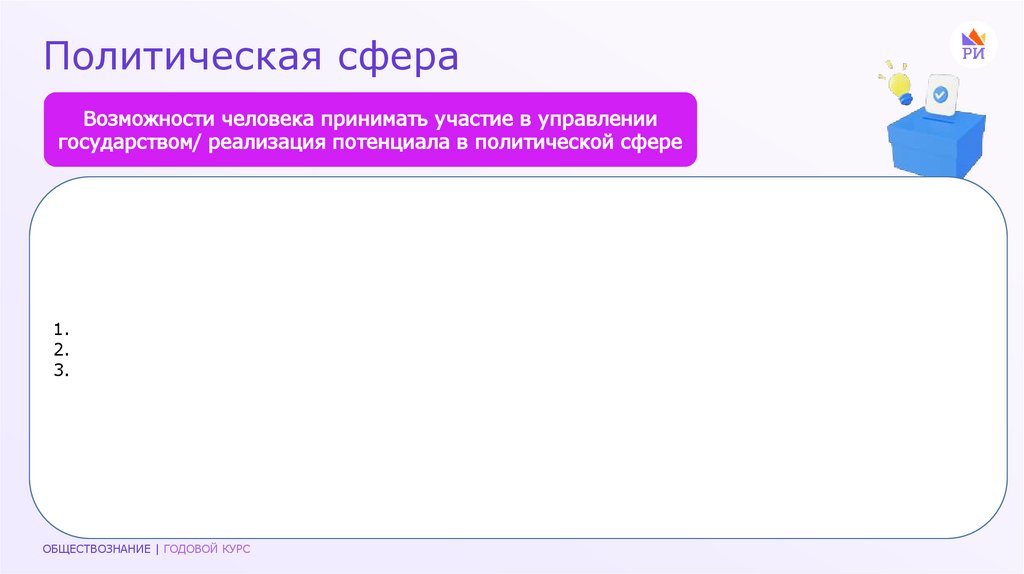 Политическая сфера

РИ

Возможности человека принимать участие в управлении государством/ реализация потенциала в политической сфере

1.
2.
3.

ОБЩЕСТВОЗНАНИЕ | ГОДОВОЙ КУРС